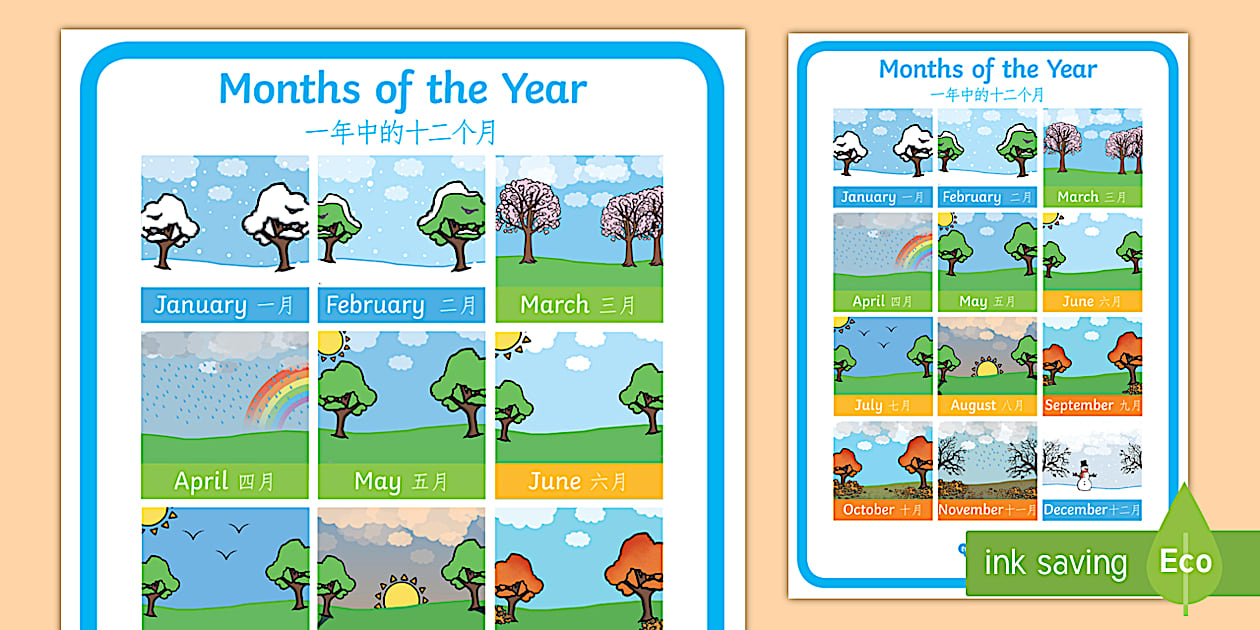 Months of the Year
一年中的十二个月

January 一月
February 二月
March 三月
April 四月
May 五月
June 六月

Months of the Year
一年中的十二个月

January 一月
February 二月
March 三月
April 四月
May 五月
June 六月
July 七月
August 八月
September 九月
October 十月
November 十一月
December 十二月

ink saving
Eco